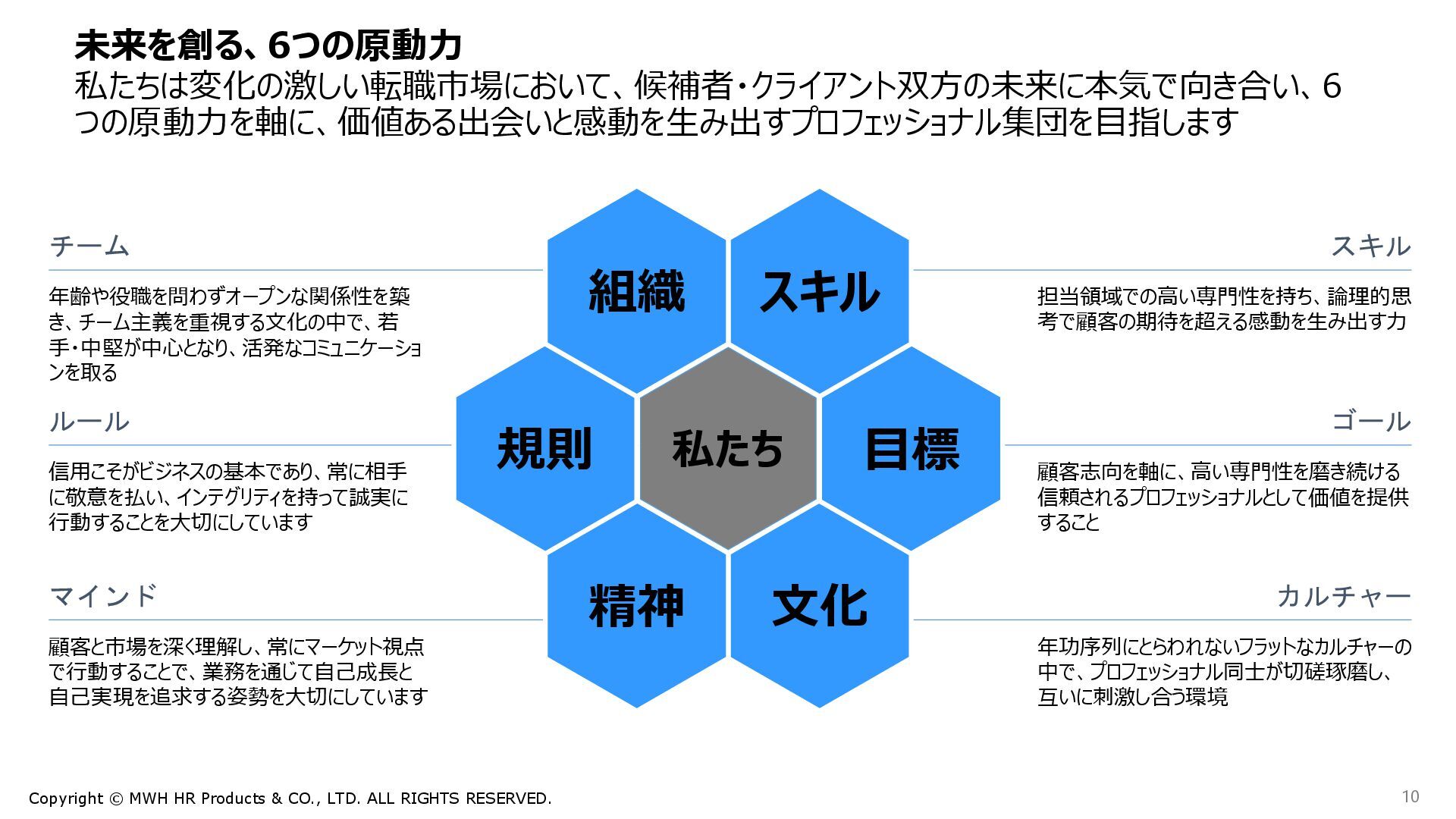 未来を創る、6つの原動力

私たちは変化の激しい転職市場において、候補者・クライアント双方の未来に本気で向き合い、6つの原動力を軸に、価値ある出会いと感動を生み出すプロフェッショナル集団を目指します

チーム

年齢や役職を問わずオープンな関係性を築き、チーム主義を重視する文化の中で、若手・中堅が中心となり、活発なコミュニケーションを取る

ルール

信用こそがビジネスの基本であり、常に相手に敬意を払い、インテグリティを持って誠実に行動することを大切にしています

マインド

顧客と市場を深く理解し、常にマーケット視点で行動することで、業務を通じて自己成長と自己実現を追求する姿勢を大切にしています

組織

スキル

規則

私たち

目標

精神

文化

スキル

担当領域での高い専門性を持ち、論理的思考で顧客の期待を超える感動を生み出す力

ゴール

顧客志向を軸に、高い専門性を磨き続ける信頼されるプロフェッショナルとして価値を提供すること

カルチャー

年功序列にとらわれないフラットなカルチャーの中で、プロフェッショナル同士が切磋琢磨し、互いに刺激し合う環境

Copyright © MWH HR Products & CO., LTD. ALL RIGHTS RESERVED.

10